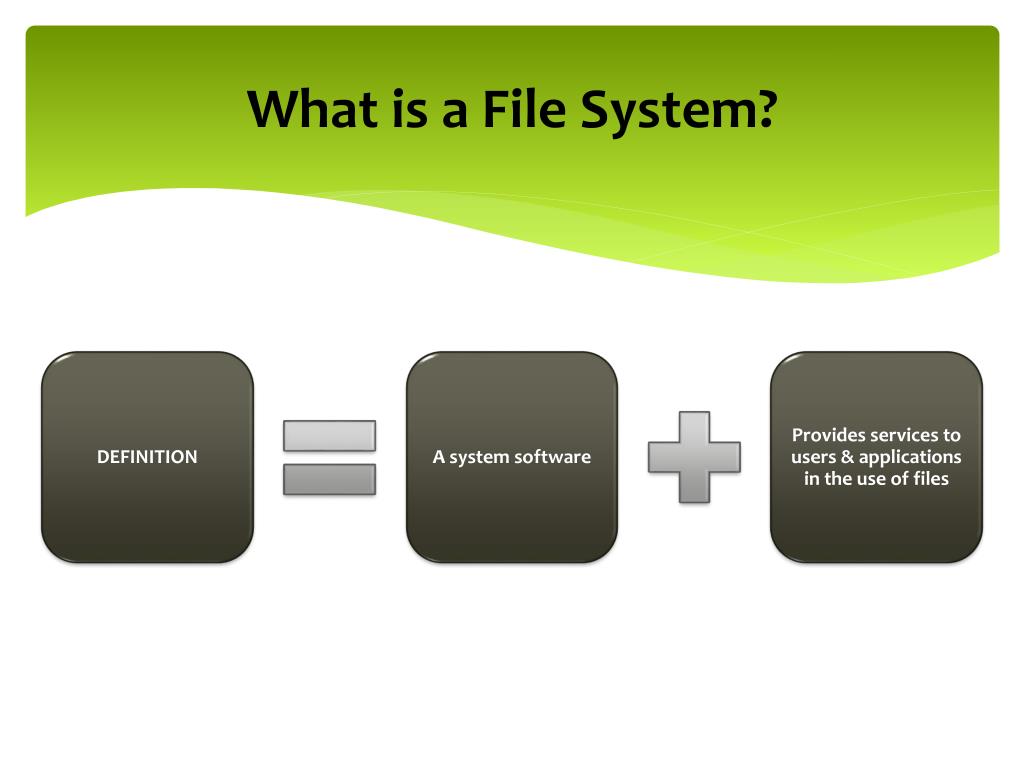 What is a File System?

DEFINITION

A system software

Provides services to users & applications in the use of files